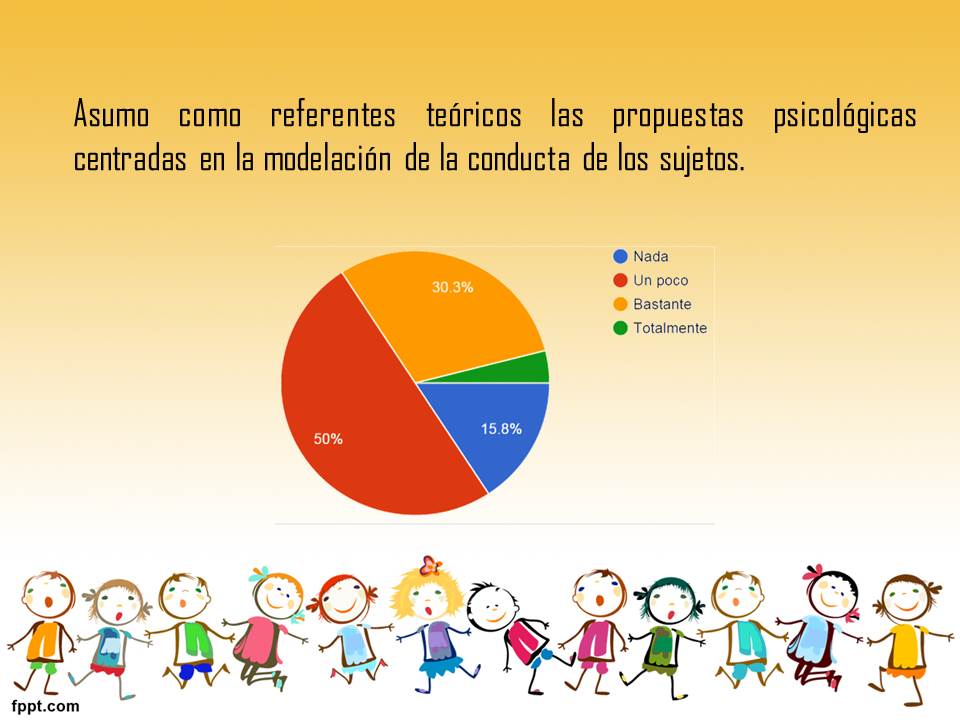 Asumo como referentes teóricos las propuestas psicológicas centradas en la modelación de la conducta de los sujetos.

Nada
Un poco
Bastante
Totalmente

30.3%
50%
15.8%

fppt.com